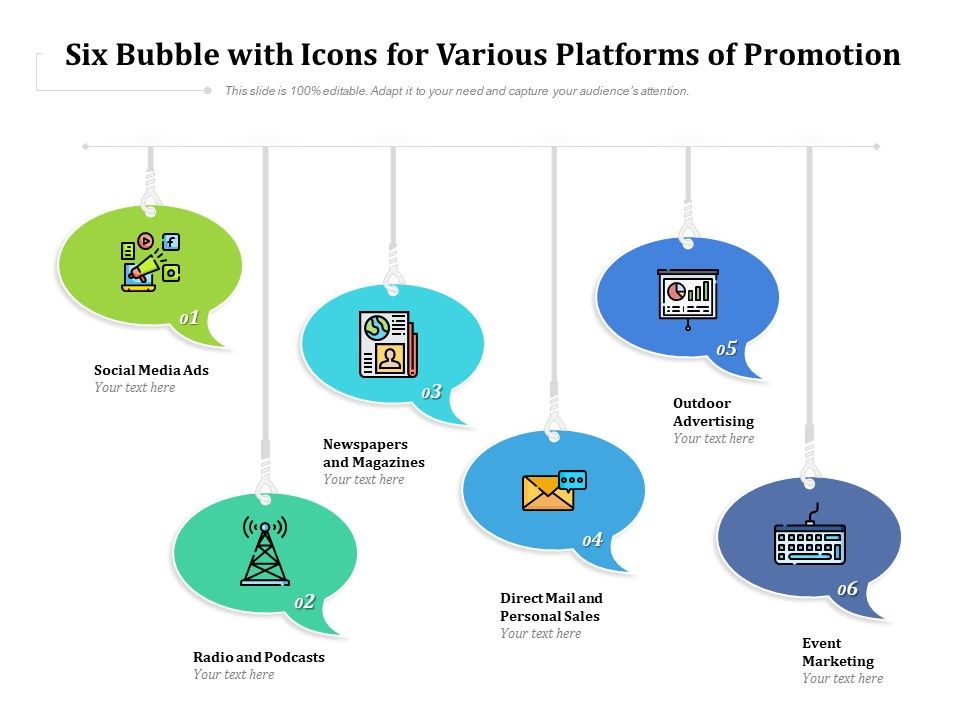 Six Bubble with Icons for Various Platforms of Promotion

This slide is 100% editable. Adapt it to your need and capture your audience's attention.

01

Social Media Ads
Your text here

02

Radio and Podcasts
Your text here

03

Newspapers and Magazines
Your text here

04

Direct Mail and Personal Sales
Your text here

05

Outdoor Advertising
Your text here

06

Event Marketing
Your text here